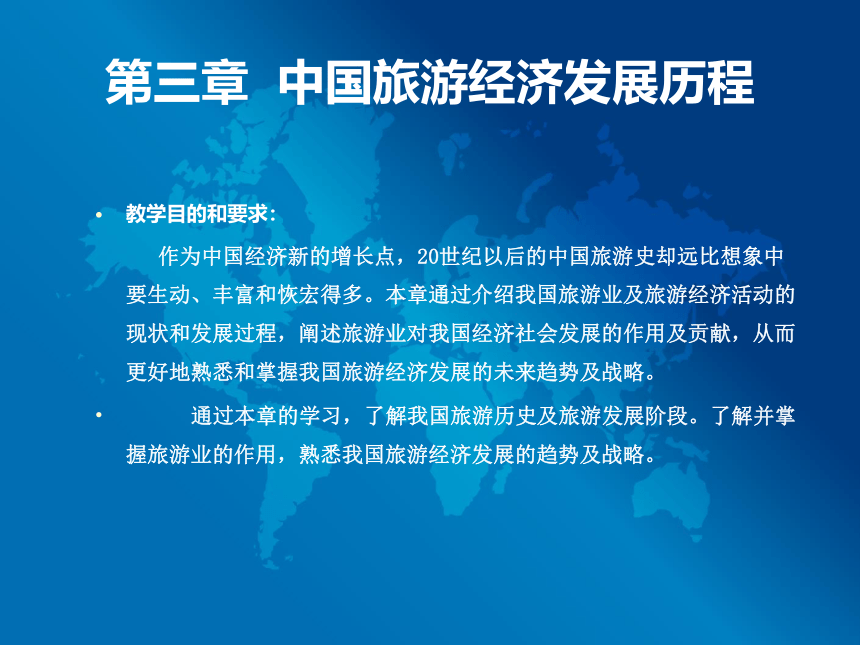 第三章 中国旅游经济发展历程

• 教学目的和要求:

作为中国经济新的增长点，20世纪以后的中国旅游史却远比想象中要生动、丰富和恢宏得多。本章通过介绍我国旅游业及旅游经济活动的现状和发展过程，阐述旅游业对我国经济社会发展的作用及贡献，从而更好地熟悉和掌握我国旅游经济发展的未来趋势及战略。

• 通过本章的学习，了解我国旅游历史及旅游发展阶段。了解并掌握旅游业的作用，熟悉我国旅游经济发展的趋势及战略。